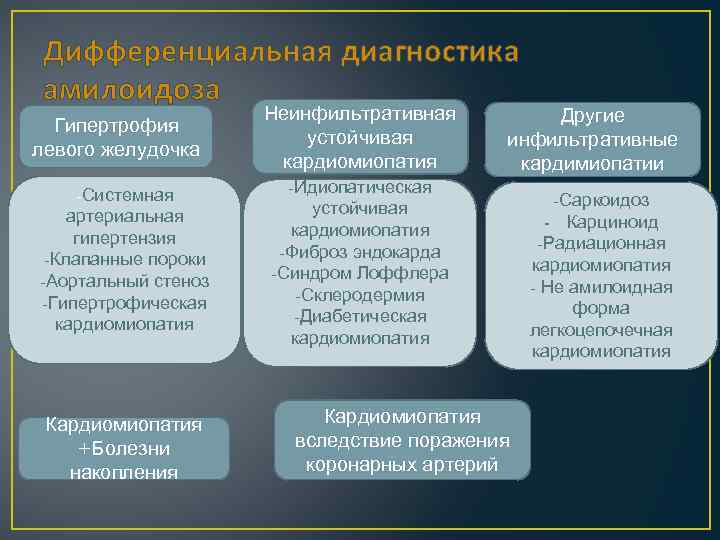 Дифференциальная диагностика амилоидоза

Гипертрофия левого желудочка

-Системная артериальная гипертензия
-Клапанные пороки
-Аортальный стеноз
-Гипертрофическая кардиомиопатия

Неинфильтративная устойчивая кардиомиопатия

-Идиопатическая устойчивая кардиомиопатия
-Фиброз эндокарда
-Синдром Лоффлера
-Склеродермия
-Диабетическая кардиомиопатия

Другие инфильтративные кардимиопатии

-Саркоидоз
- Карциноид
-Радиационная кардиомиопатия
- Не амилоидная форма легкоцепочечная кардиомиопатия

Кардиомиопатия +Болезни накопления

Кардиомиопатия вследствие поражения коронарных артерий